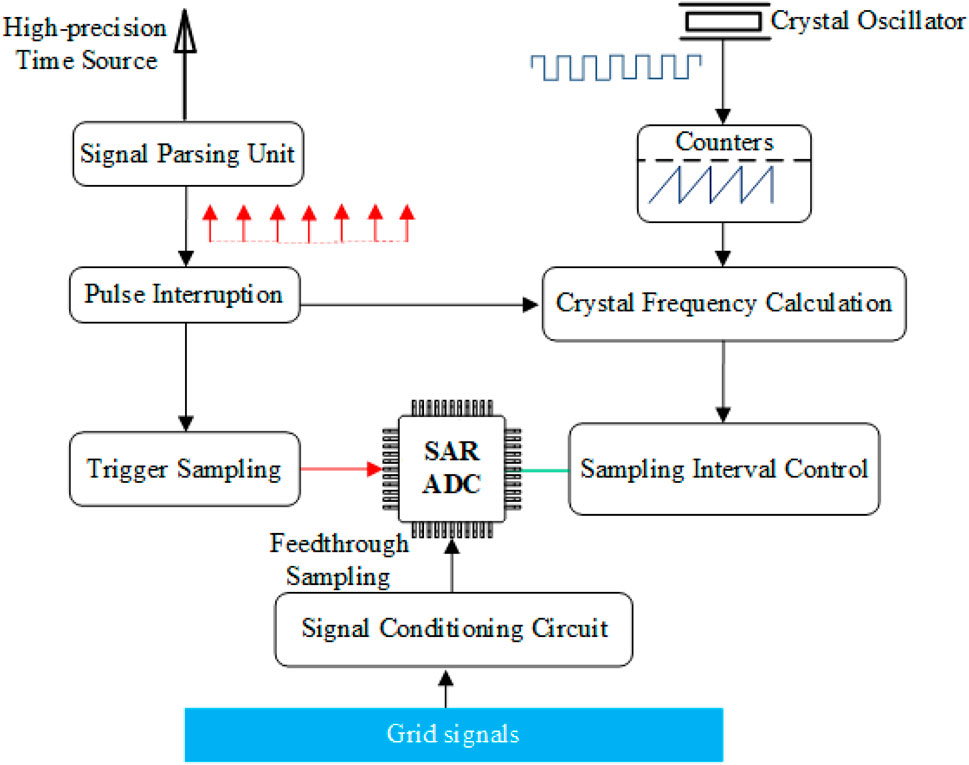 High-precision Time Source

Crystal Oscillator

Signal Parsing Unit

Counters

Pulse Interruption

Crystal Frequency Calculation

Trigger Sampling

SAR ADC

Sampling Interval Control

Feedthrough Sampling

Signal Conditioning Circuit

Grid signals